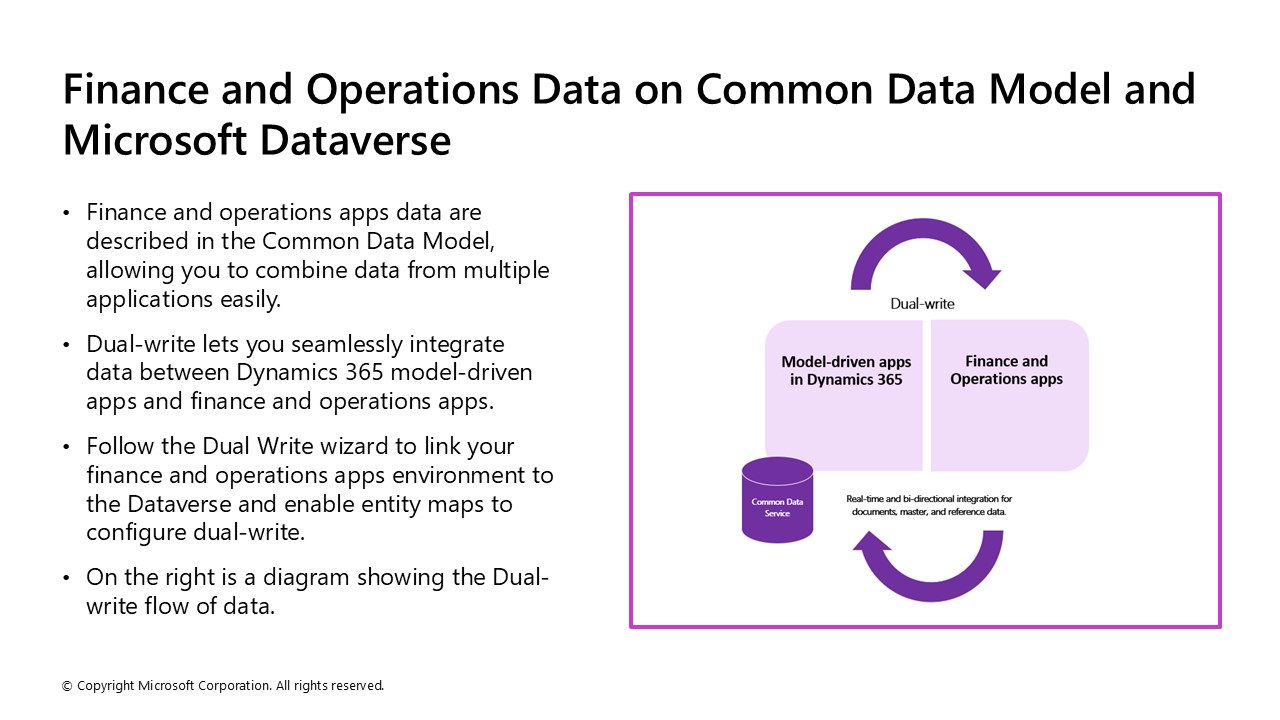 Finance and Operations Data on Common Data Model and Microsoft Dataverse

• Finance and operations apps data are described in the Common Data Model, allowing you to combine data from multiple applications easily.

• Dual-write lets you seamlessly integrate data between Dynamics 365 model-driven apps and finance and operations apps.

• Follow the Dual Write wizard to link your finance and operations apps environment to the Dataverse and enable entity maps to configure dual-write.

• On the right is a diagram showing the Dual-write flow of data.

Dual-write

Model-driven apps in Dynamics 365

Finance and Operations apps

Common Data Service

Real-time and bi-directional integration for documents, master, and reference data.

© Copyright Microsoft Corporation. All rights reserved.